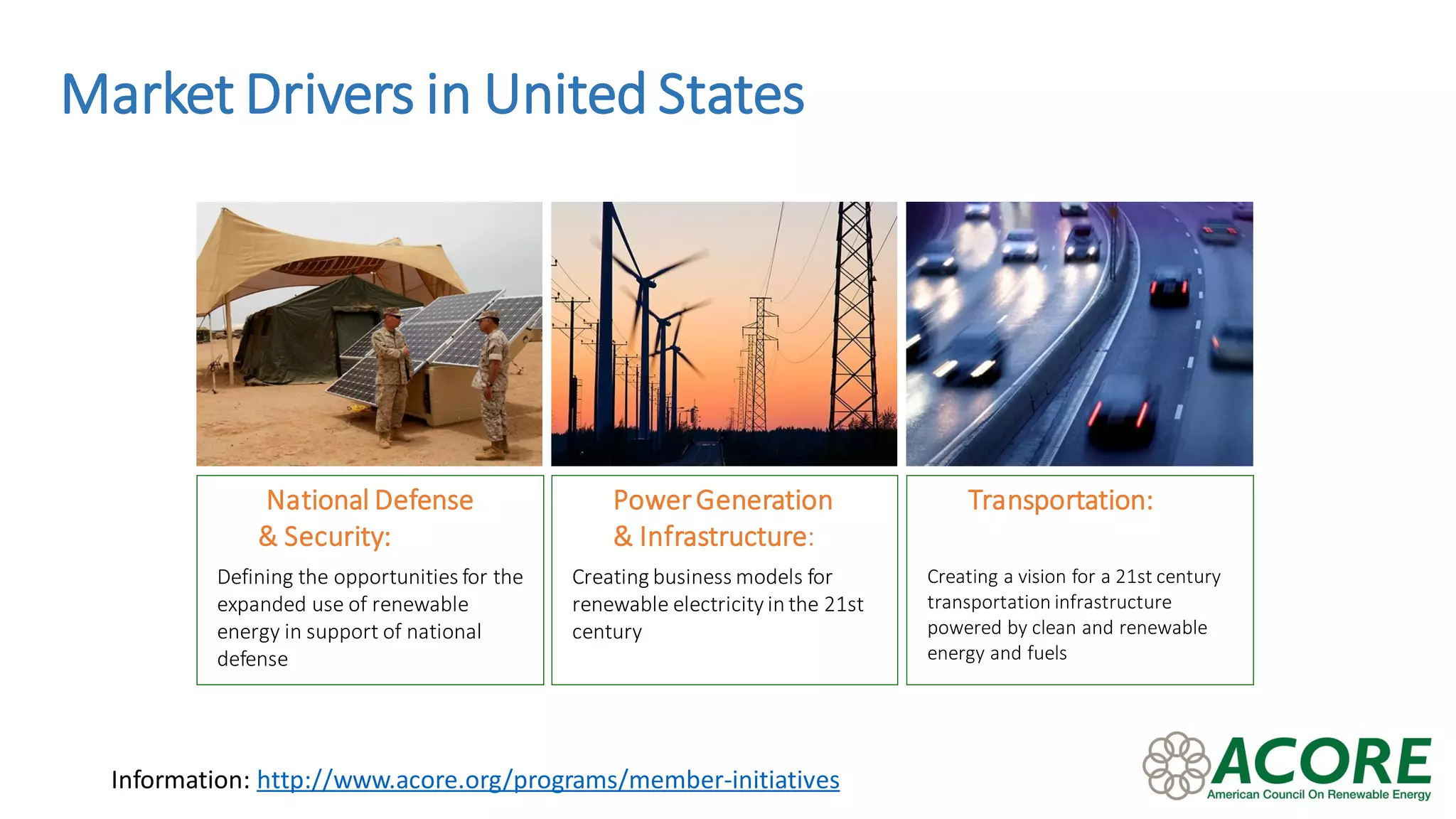 Market Drivers in United States

National Defense & Security:

Defining the opportunities for the expanded use of renewable energy in support of national defense

Power Generation & Infrastructure:

Creating business models for renewable electricity in the 21st century

Transportation:

Creating a vision for a 21st century transportation infrastructure powered by clean and renewable energy and fuels

Information: http://www.acore.org/programs/member-initiatives

ACORE
American Council On Renewable Energy